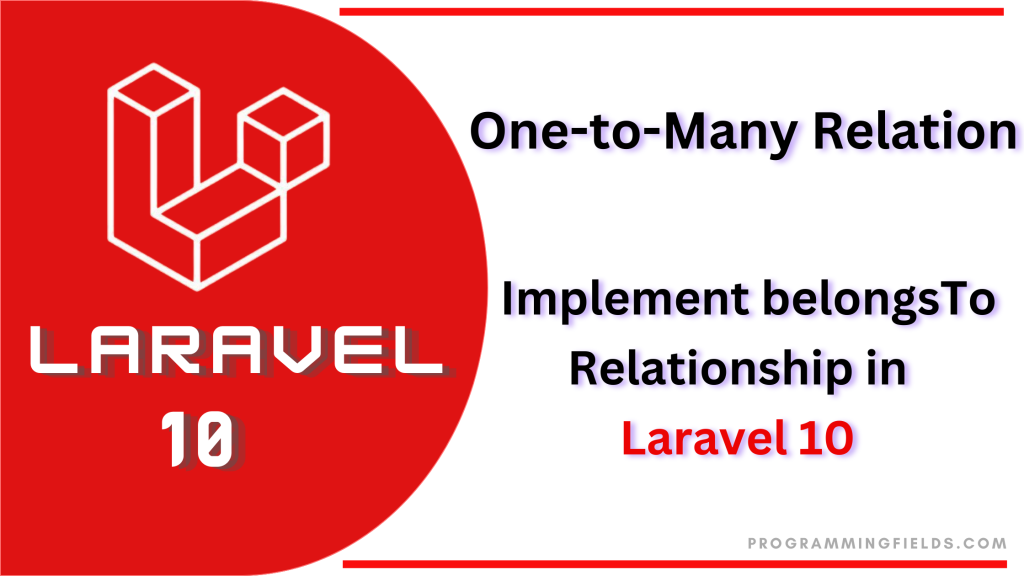 LARAVEL

10

One-to-Many Relation

Implement belongsTo Relationship in Laravel 10

PROGRAMMINGFIELDS.COM